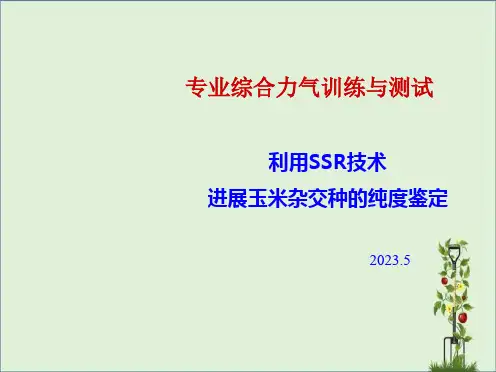 专业综合力气训练与测试

利用SSR技术
进展玉米杂交种的纯度鉴定

2023.5